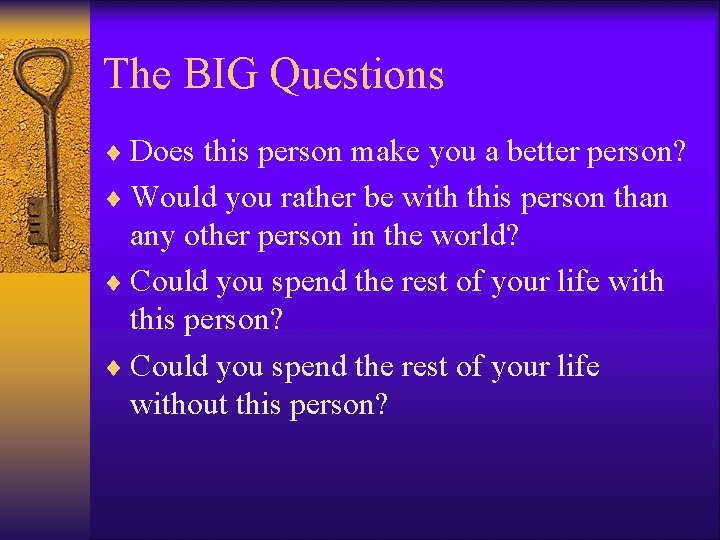 The BIG Questions

♦ Does this person make you a better person?
♦ Would you rather be with this person than any other person in the world?
♦ Could you spend the rest of your life with this person?
♦ Could you spend the rest of your life without this person?